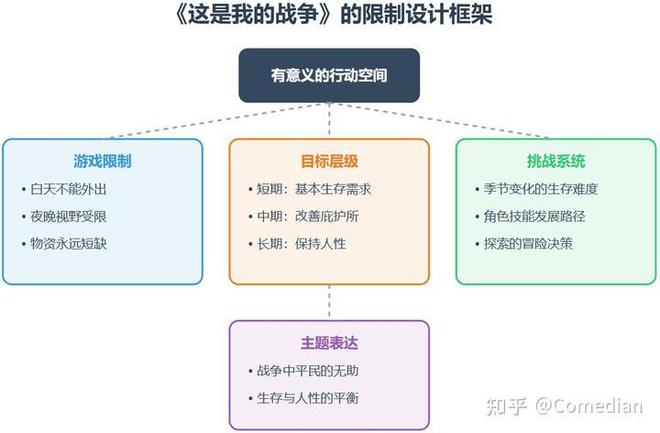 《这是我的战争》的限制设计框架

有意义的行动空间

游戏限制
• 白天不能外出
• 夜晚视野受限
• 物资永远短缺

目标层级
• 短期：基本生存需求
• 中期：改善庇护所
• 长期：保持人性

挑战系统
• 季节变化的生存难度
• 角色技能发展路径
• 探索的冒险决策

主题表达
• 战争中平民的无助
• 生存与人性的平衡

知乎 @Comedian